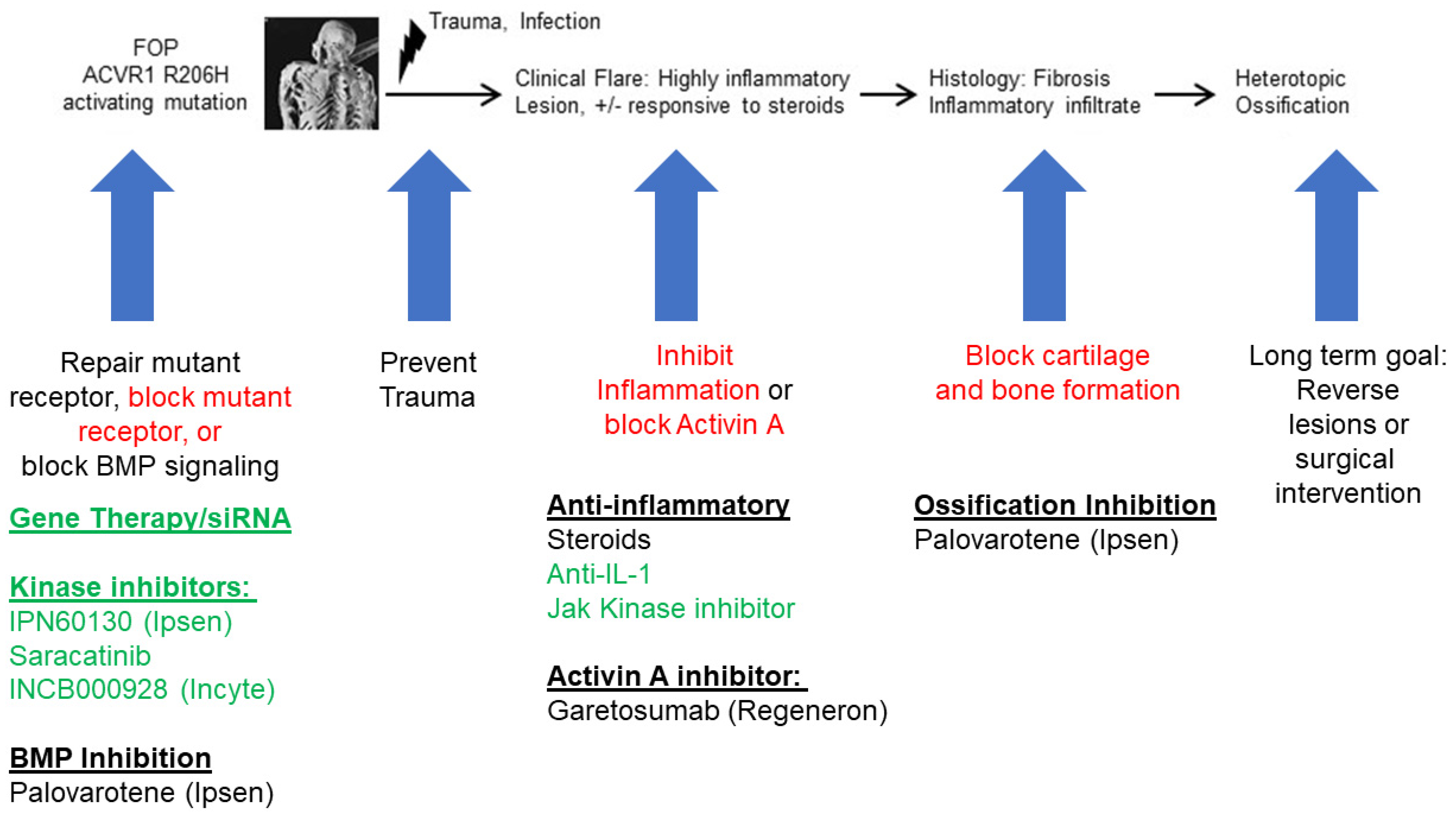 FOP
ACVR1 R206H
activating mutation

Trauma, Infection

Clinical Flare: Highly inflammatory Lesion, +/- responsive to steroids

Histology: Fibrosis
Inflammatory infiltrate

Heterotopic Ossification

Repair mutant receptor, block mutant receptor, or block BMP signaling

Gene Therapy/siRNA

Kinase inhibitors:
IPN60130 (Ipsen)
Saracatinib
INCB000928 (Incyte)

BMP Inhibition
Palovarotene (Ipsen)

Prevent Trauma

Inhibit Inflammation or block Activin A

Anti-inflammatory
Steroids
Anti-IL-1
Jak Kinase inhibitor

Activin A inhibitor:
Garetosumab (Regeneron)

Block cartilage and bone formation

Ossification Inhibition
Palovarotene (Ipsen)

Long term goal: Reverse lesions or surgical intervention